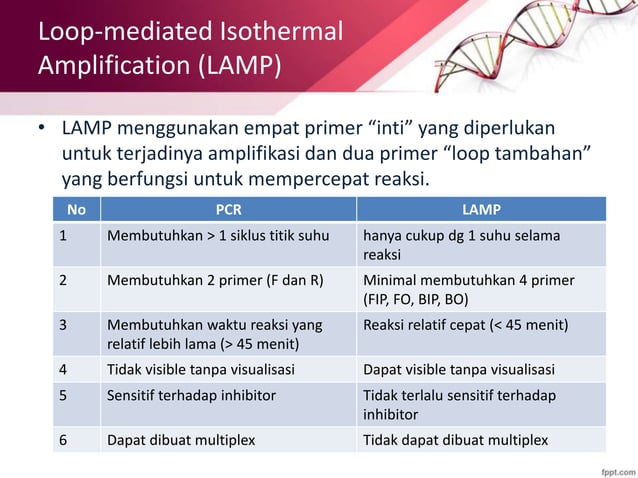 Loop-mediated Isothermal Amplification (LAMP)

• LAMP menggunakan empat primer “inti” yang diperlukan untuk terjadinya amplifikasi dan dua primer “loop tambahan” yang berfungsi untuk mempercepat reaksi.

| No | PCR | LAMP |
|---|---|---|
| 1 | Membutuhkan > 1 siklus titik suhu | hanya cukup dg 1 suhu selama reaksi |
| 2 | Membutuhkan 2 primer (F dan R) | Minimal membutuhkan 4 primer (FIP, FO, BIP, BO) |
| 3 | Membutuhkan waktu reaksi yang relatif lebih lama (> 45 menit) | Reaksi relatif cepat (< 45 menit) |
| 4 | Tidak visible tanpa visualisasi | Dapat visible tanpa visualisasi |
| 5 | Sensitif terhadap inhibitor | Tidak terlalu sensitif terhadap inhibitor |
| 6 | Dapat dibuat multiplex | Tidak dapat dibuat multiplex |

fppt.com